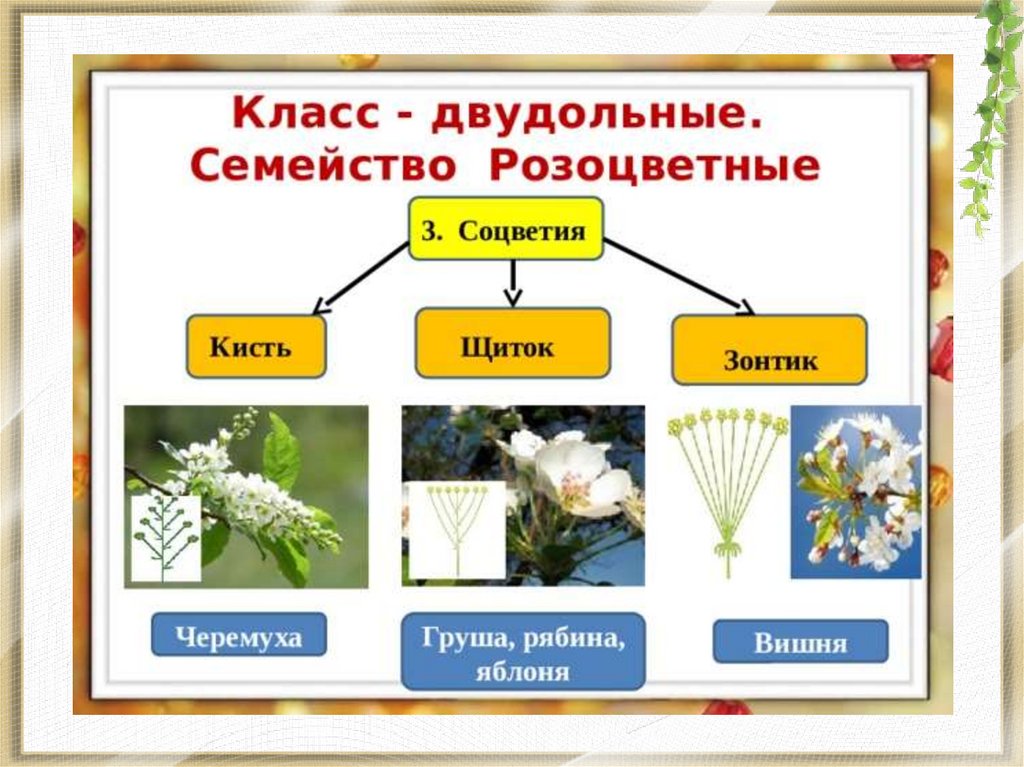 Класс - двудольные.
Семейство Розоцветные

3. Соцветия

Кисть

Щиток

Зонтик

Черемуха

Груша, рябина, яблоня

Вишня